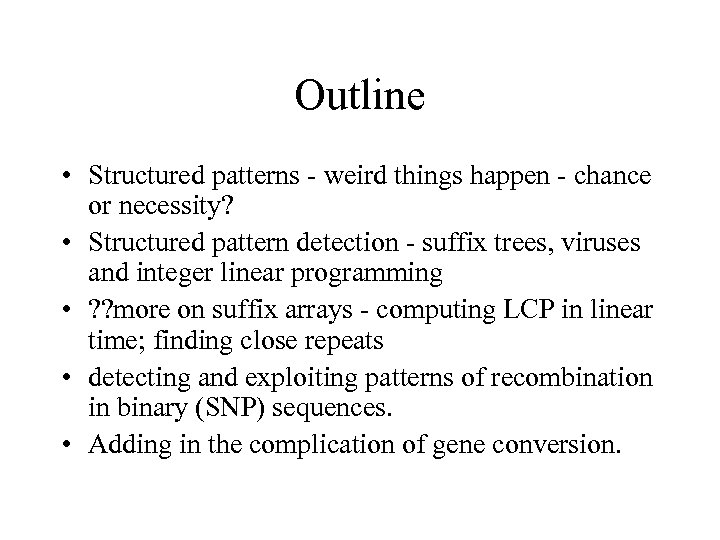 Outline

• Structured patterns - weird things happen - chance or necessity?
• Structured pattern detection - suffix trees, viruses and integer linear programming
• ??more on suffix arrays - computing LCP in linear time; finding close repeats
• detecting and exploiting patterns of recombination in binary (SNP) sequences.
• Adding in the complication of gene conversion.